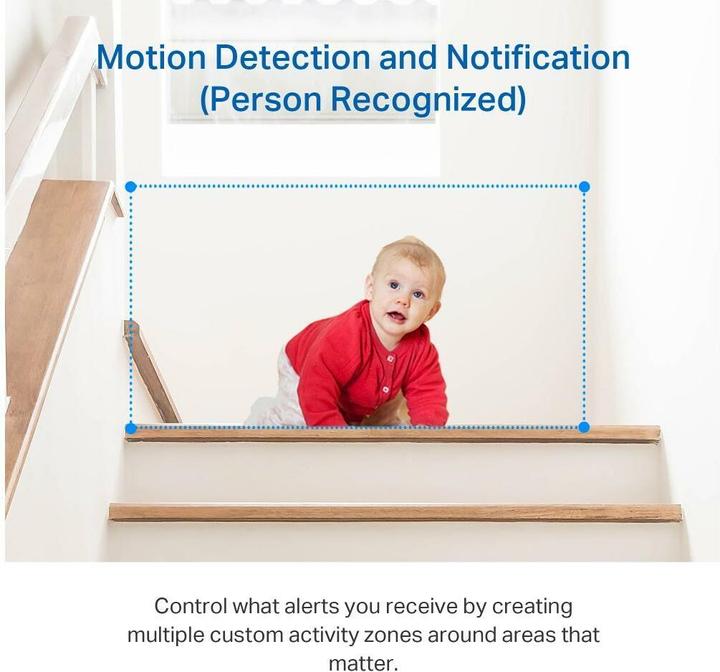 Motion Detection and Notification
(Person Recognized)

Control what alerts you receive by creating multiple custom activity zones around areas that matter.